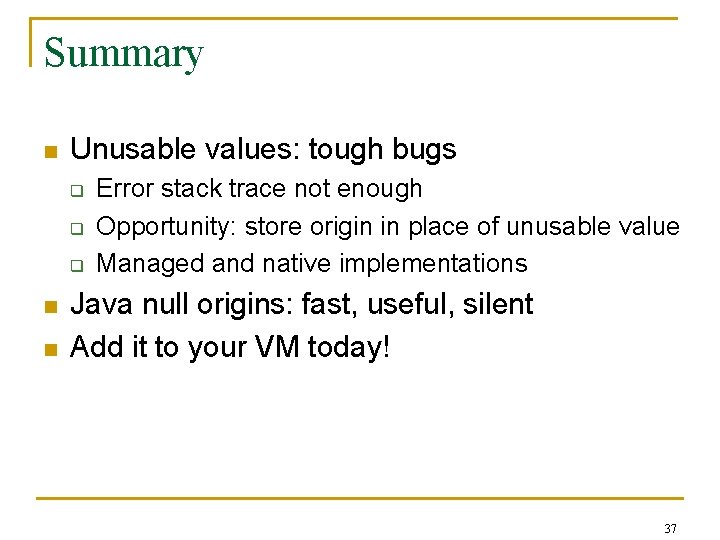 Summary

- Unusable values: tough bugs
  - Error stack trace not enough
  - Opportunity: store origin in place of unusable value
  - Managed and native implementations
- Java null origins: fast, useful, silent
- Add it to your VM today!

37